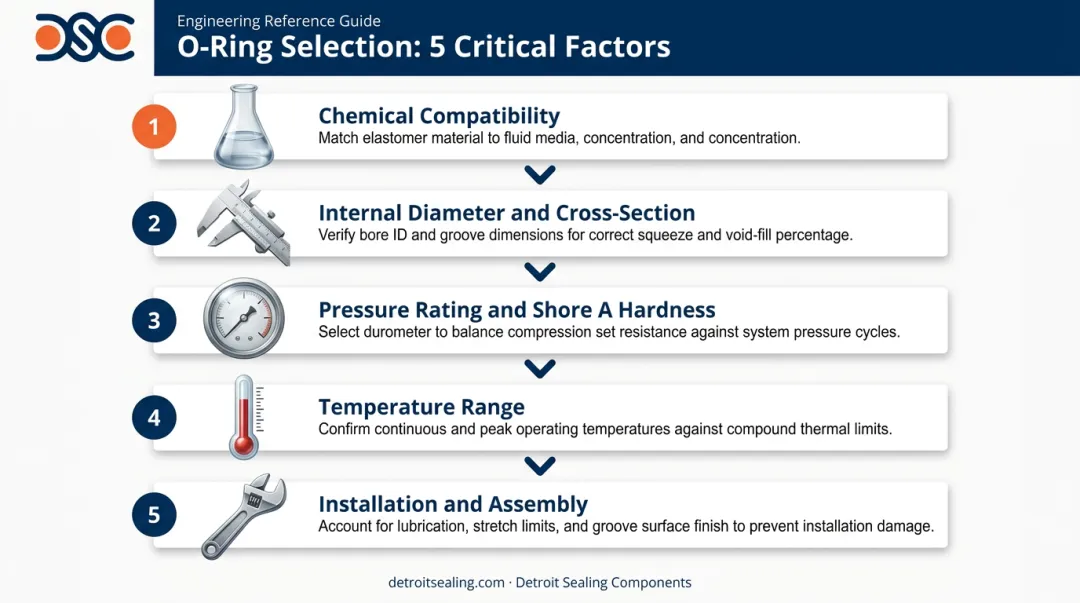 DSC

Engineering Reference Guide

O-Ring Selection: 5 Critical Factors

1

Chemical Compatibility

Match elastomer material to fluid media, concentration, and concentration.

2

Internal Diameter and Cross-Section

Verify bore ID and groove dimensions for correct squeeze and void-fill percentage.

3

Pressure Rating and Shore A Hardness

Select durometer to balance compression set resistance against system pressure cycles.

4

Temperature Range

Confirm continuous and peak operating temperatures against compound thermal limits.

5

Installation and Assembly

Account for lubrication, stretch limits, and groove surface finish to prevent installation damage.

detroitsealing.com · Detroit Sealing Components